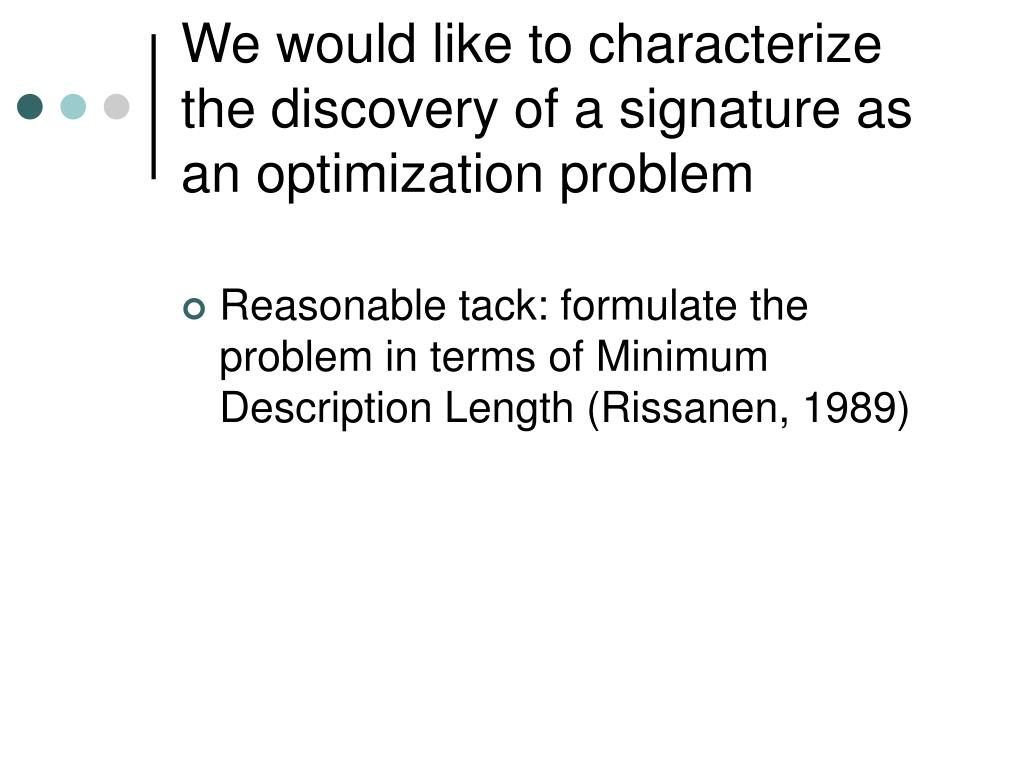 We would like to characterize the discovery of a signature as an optimization problem

Reasonable tack: formulate the problem in terms of Minimum Description Length (Rissanen, 1989)